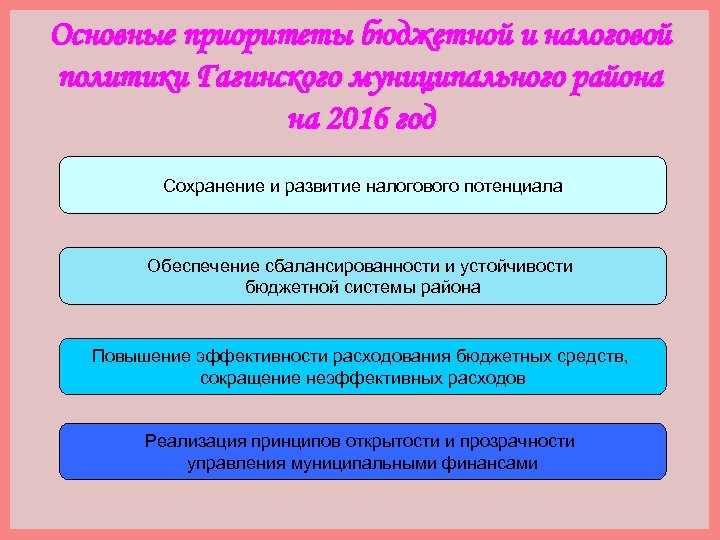 Основные приоритеты бюджетной и налоговой политики Гагинского муниципального района на 2016 год

Сохранение и развитие налогового потенциала

Обеспечение сбалансированности и устойчивости бюджетной системы района

Повышение эффективности расходования бюджетных средств, сокращение неэффективных расходов

Реализация принципов открытости и прозрачности управления муниципальными финансами